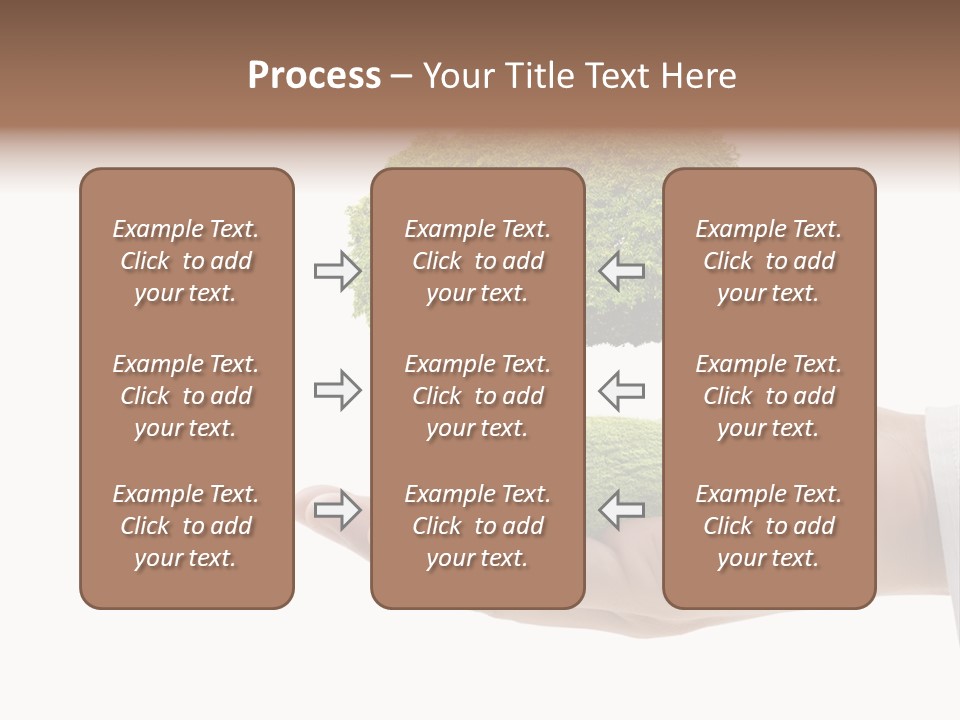 Process – Your Title Text Here

Example Text. Click to add your text.

Example Text. Click to add your text.

Example Text. Click to add your text.

Example Text. Click to add your text.

Example Text. Click to add your text.

Example Text. Click to add your text.

Example Text. Click to add your text.

Example Text. Click to add your text.

Example Text. Click to add your text.